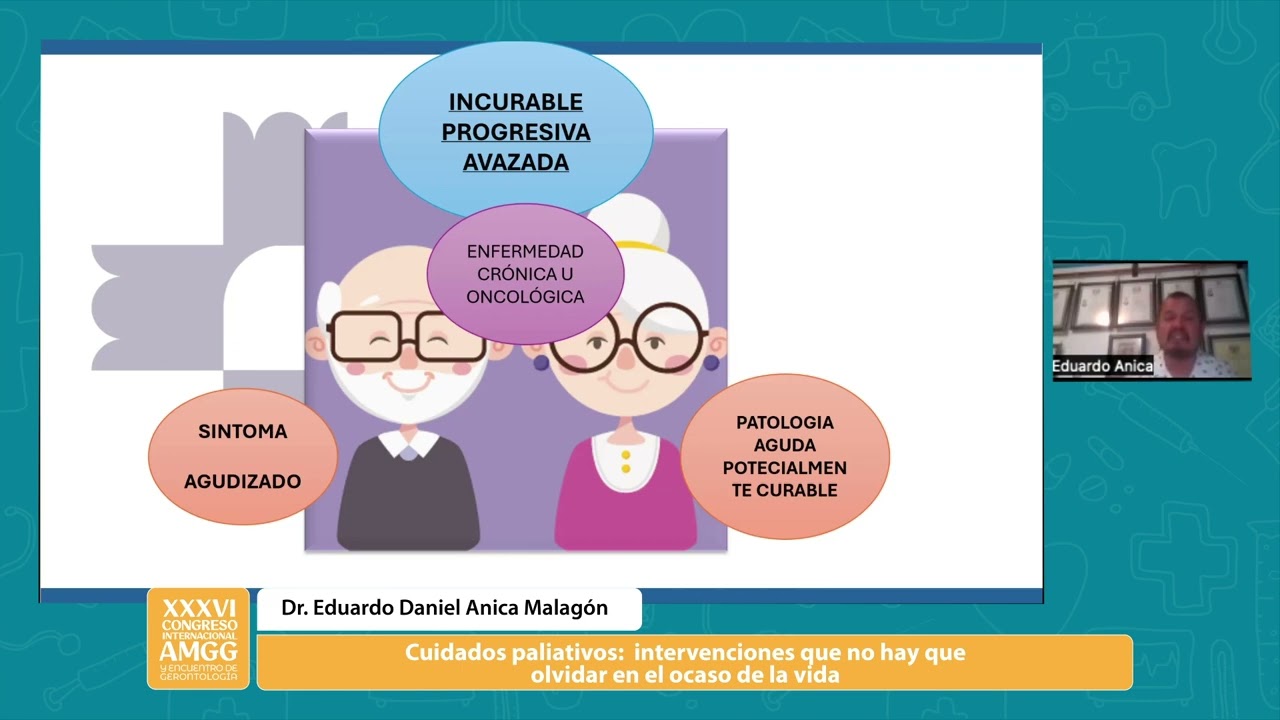 INCURABLE
PROGRESIVA
AVAZADA

ENFERMEDAD
CRÓNICA U
ONCOLÓGICA

SINTOMA

AGUDIZADO

PATOLOGIA
AGUDA
POTECIALMEN
TE CURABLE

Eduardo Anica

XXXVI
CONGRESO
INTERNACIONAL
AMGG
Y ENCUENTRO DE
GERONTOLOGÍA

Dr. Eduardo Daniel Anica Malagón

Cuidados paliativos: intervenciones que no hay que olvidar en el ocaso de la vida